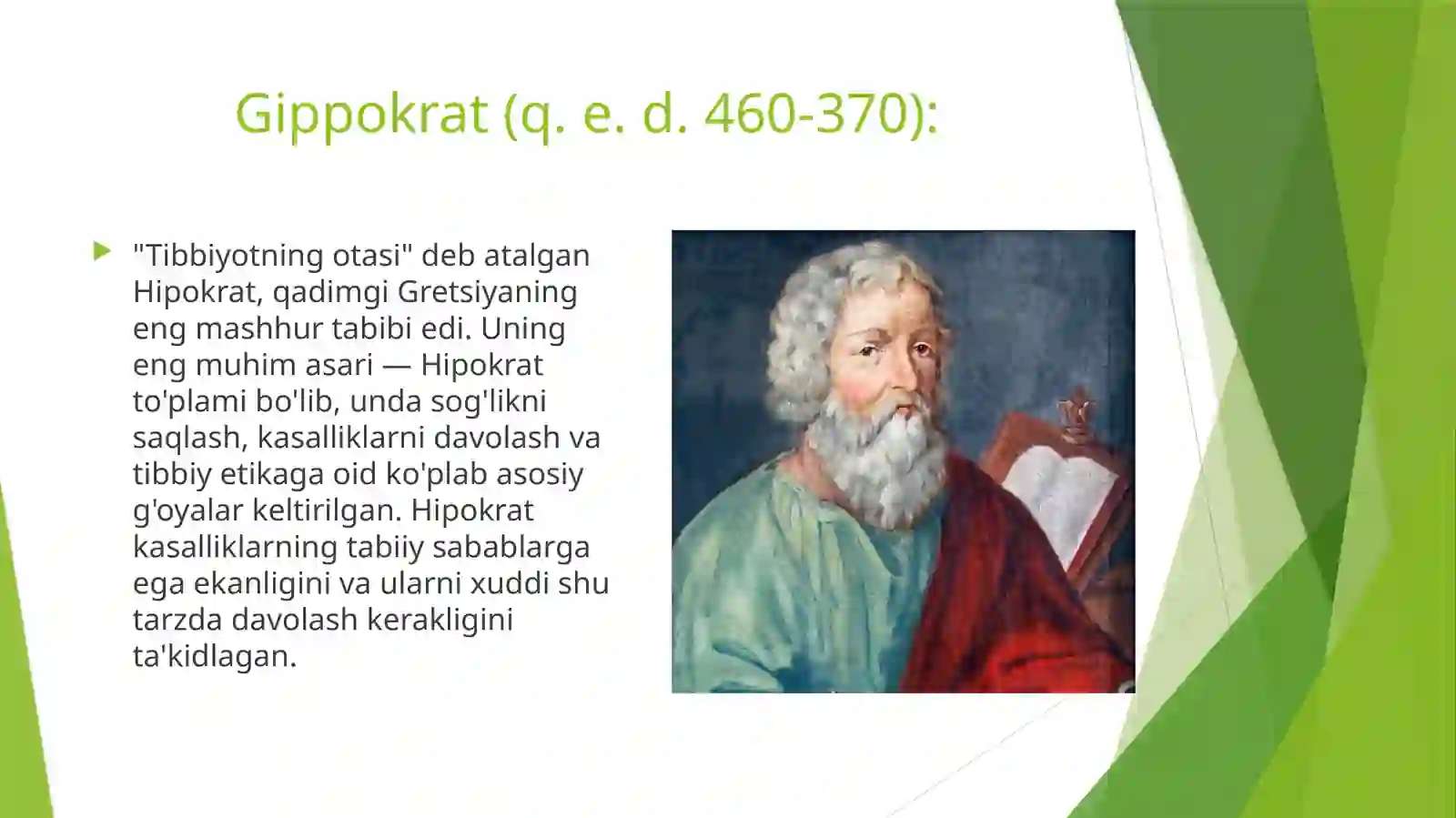 Gippokrat (q. e. d. 460-370):

"Tibbiyotning otasi" deb atalgan Hipokrat, qadimgi Gretsiyaning eng mashhur tabibi edi. Uning eng muhim asari — Hipokrat to'plami bo'lib, unda sog'likni saqlash, kasalliklarni davolash va tibbiy etikaga oid ko'plab asosiy g'oyalar keltirilgan. Hipokrat kasalliklarning tabiiy sabablarga ega ekanligini va ularni xuddi shu tarzda davolash kerakligini ta'kidlagan.